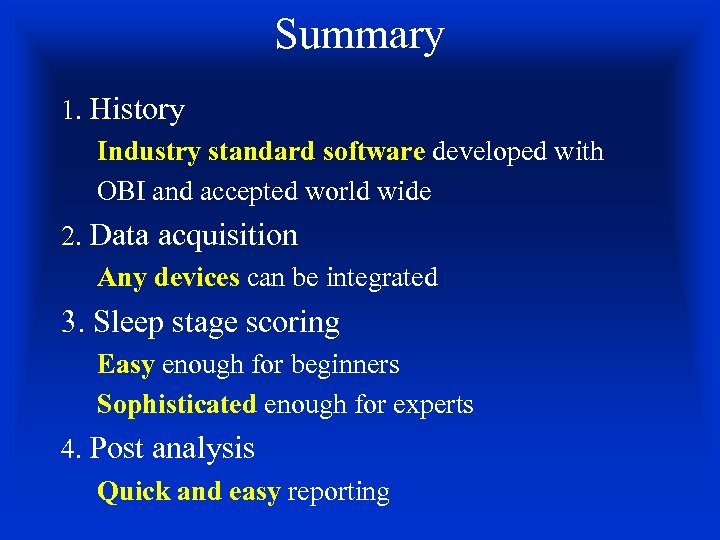 Summary

1. History

Industry standard software developed with OBI and accepted world wide

2. Data acquisition

Any devices can be integrated

3. Sleep stage scoring

Easy enough for beginners

Sophisticated enough for experts

4. Post analysis

Quick and easy reporting